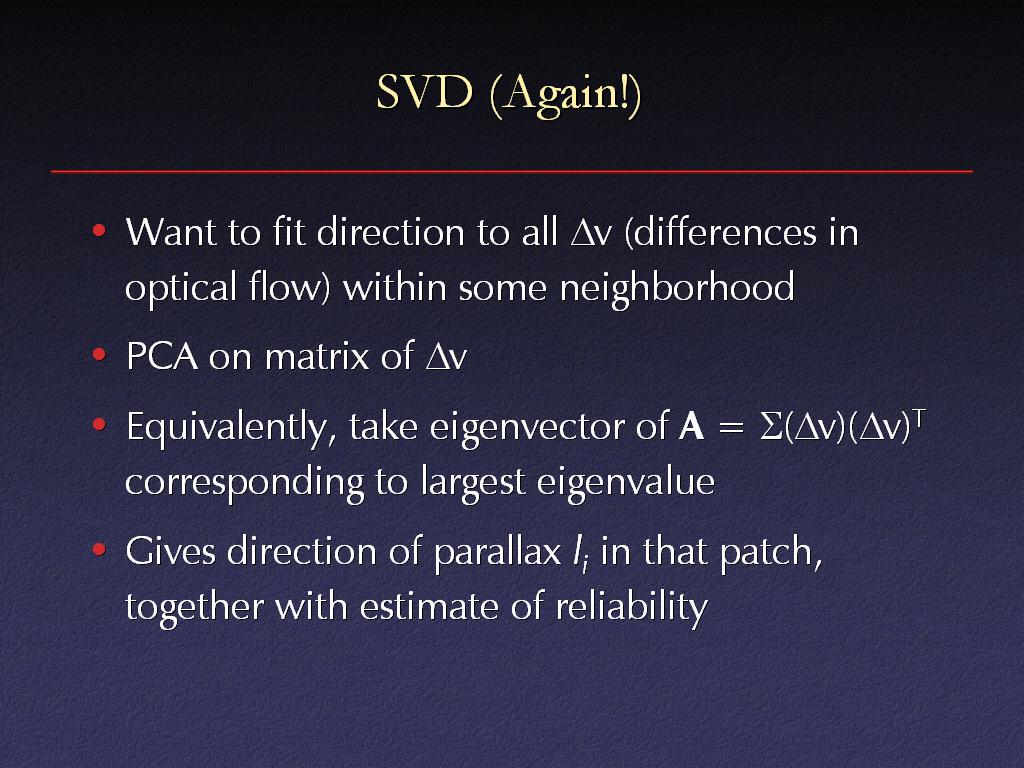 SVD (Again!)

• Want to fit direction to all $\Delta v$ (differences in optical flow) within some neighborhood

• PCA on matrix of $\Delta v$

• Equivalently, take eigenvector of $\mathbf{A} = \Sigma(\Delta v)(\Delta v)^T$ corresponding to largest eigenvalue

• Gives direction of parallax $l_i$ in that patch, together with estimate of reliability